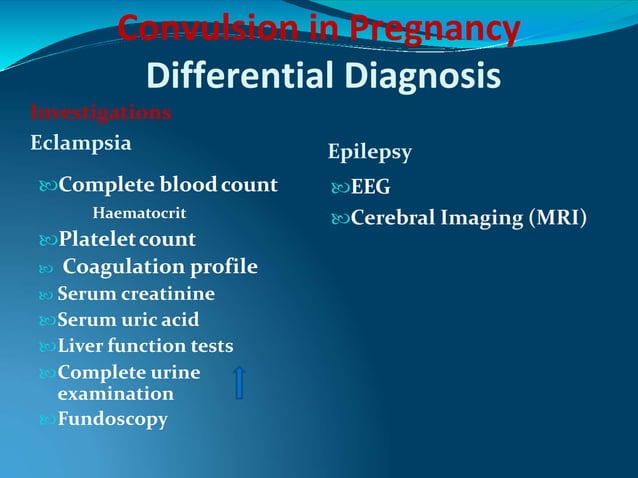 Convulsion in Pregnancy
Differential Diagnosis

Investigations

Eclampsia

Complete blood count
Haematocrit
Platelet count
Coagulation profile
Serum creatinine
Serum uric acid
Liver function tests
Complete urine examination
Fundoscopy

Epilepsy

EEG
Cerebral Imaging (MRI)